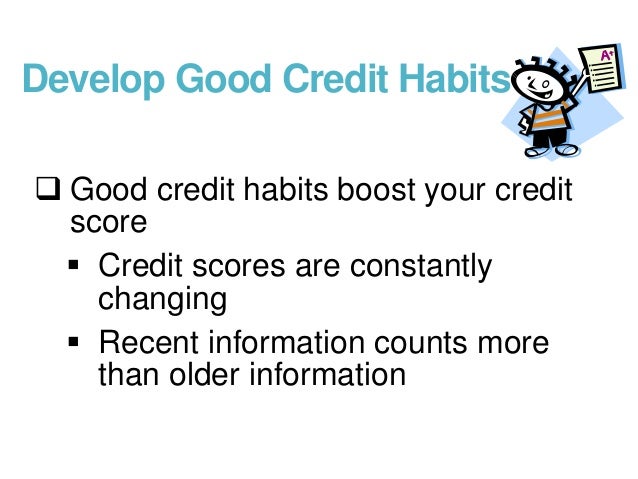 Develop Good Credit Habits

A+

❑ Good credit habits boost your credit score

▪ Credit scores are constantly changing

▪ Recent information counts more than older information